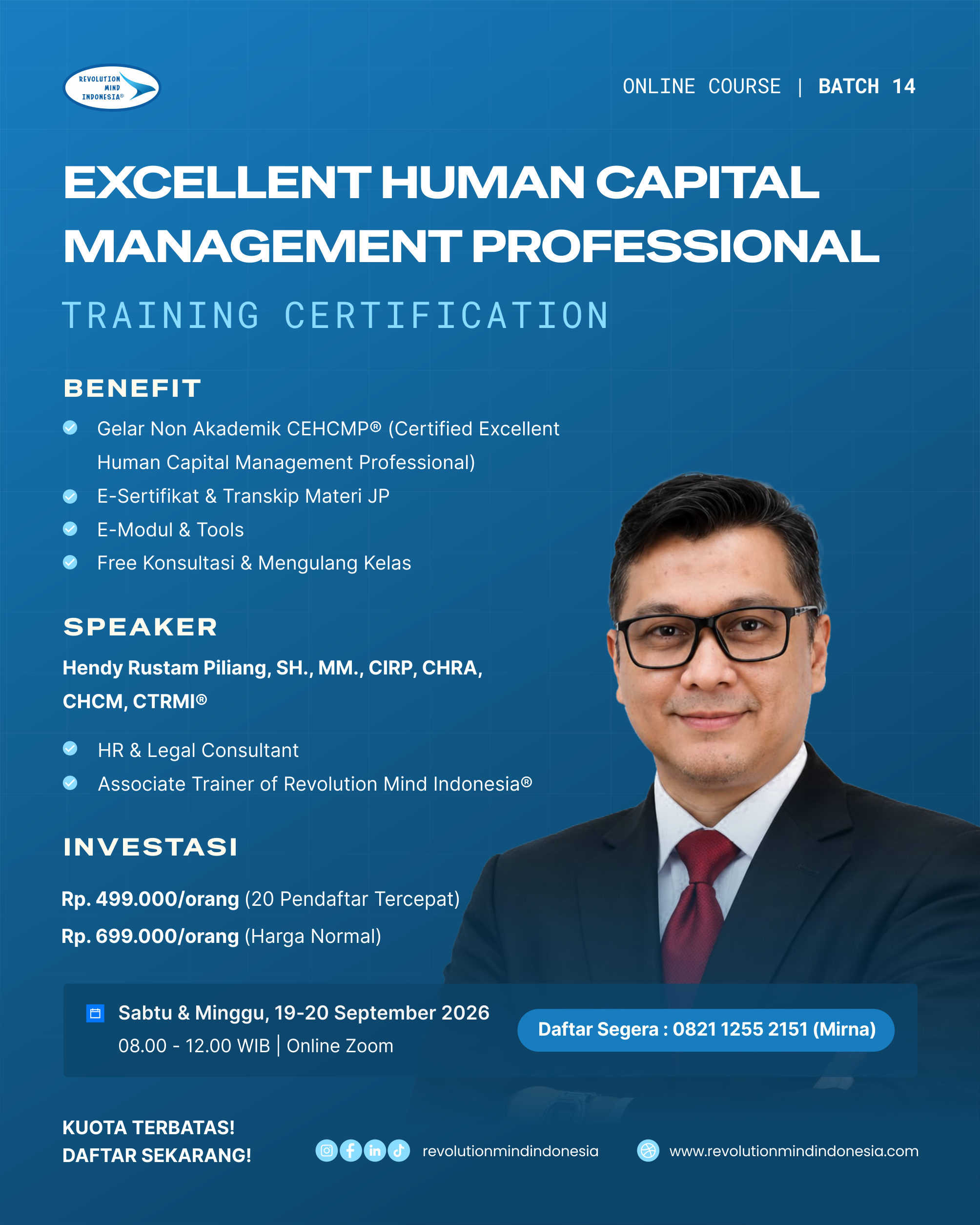 REVOLUTION MIND INDONESIA®

ONLINE COURSE | BATCH 14

EXCELLENT HUMAN CAPITAL MANAGEMENT PROFESSIONAL

TRAINING CERTIFICATION

BENEFIT

Gelar Non Akademik CEHCMP® (Certified Excellent Human Capital Management Professional)

E-Sertifikat & Transkip Materi JP

E-Modul & Tools

Free Konsultasi & Mengulang Kelas

SPEAKER

Hendy Rustam Piliang, SH., MM., CIRP, CHRA, CHCM, CTRMI®

HR & Legal Consultant

Associate Trainer of Revolution Mind Indonesia®

INVESTASI

Rp. 499.000/orang (20 Pendaftar Tercepat)

Rp. 699.000/orang (Harga Normal)

Sabtu & Minggu, 19-20 September 2026
08.00 - 12.00 WIB | Online Zoom

Daftar Segera : 0821 1255 2151 (Mirna)

KUOTA TERBATAS!
DAFTAR SEKARANG!

revolutionmindindonesia

www.revolutionmindindonesia.com